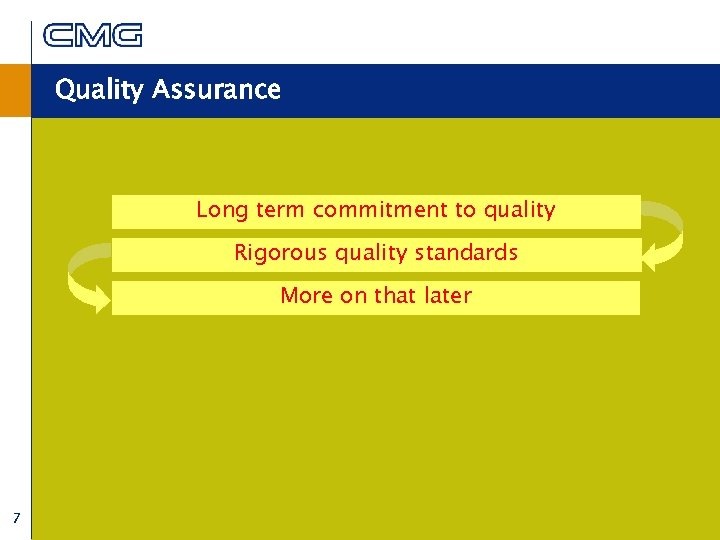 CMG

Quality Assurance

Long term commitment to quality

Rigorous quality standards

More on that later

7